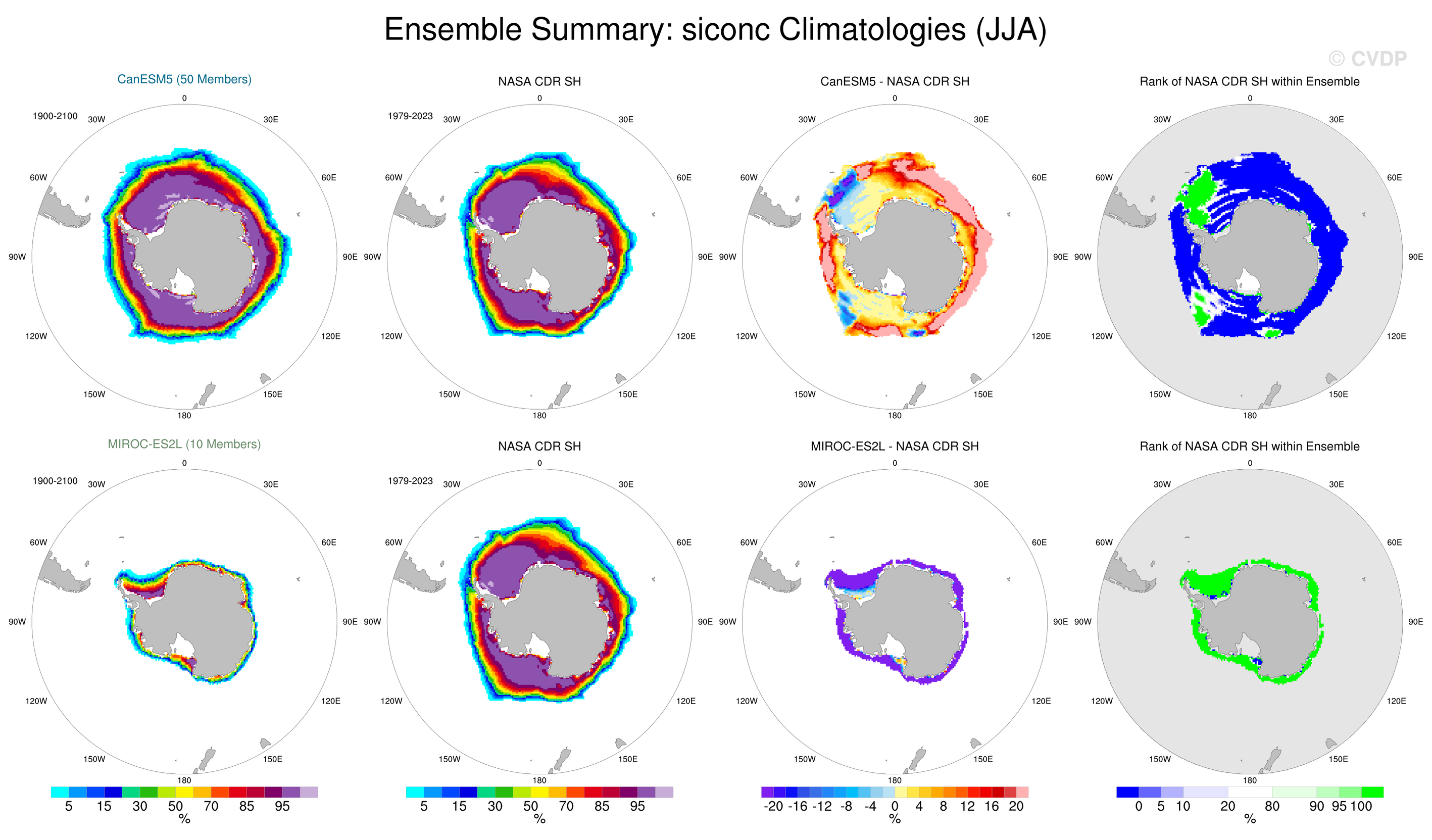 Ensemble Summary: siconc Climatologies (JJA)

© CVDP

CanESM5 (50 Members)

1900-2100

0 30E 60E 90E 120E 150E 180 150W 120W 90W 60W 30W

NASA CDR SH

1979-2023

0 30E 60E 90E 120E 150E 180 150W 120W 90W 60W 30W

CanESM5 - NASA CDR SH

0 30E 60E 90E 120E 150E 180 150W 120W 90W 60W 30W

Rank of NASA CDR SH within Ensemble

0 30E 60E 90E 120E 150E 180 150W 120W 90W 60W 30W

MIROC-ES2L (10 Members)

1900-2100

0 30E 60E 90E 120E 150E 180 150W 120W 90W 60W 30W

NASA CDR SH

1979-2023

0 30E 60E 90E 120E 150E 180 150W 120W 90W 60W 30W

MIROC-ES2L - NASA CDR SH

0 30E 60E 90E 120E 150E 180 150W 120W 90W 60W 30W

Rank of NASA CDR SH within Ensemble

0 30E 60E 90E 120E 150E 180 150W 120W 90W 60W 30W

5 15 30 50 70 85 95
%

5 15 30 50 70 85 95
%

-20 -16 -12 -8 -4 0 4 8 12 16 20
%

0 5 10 20 80 90 95 100
%